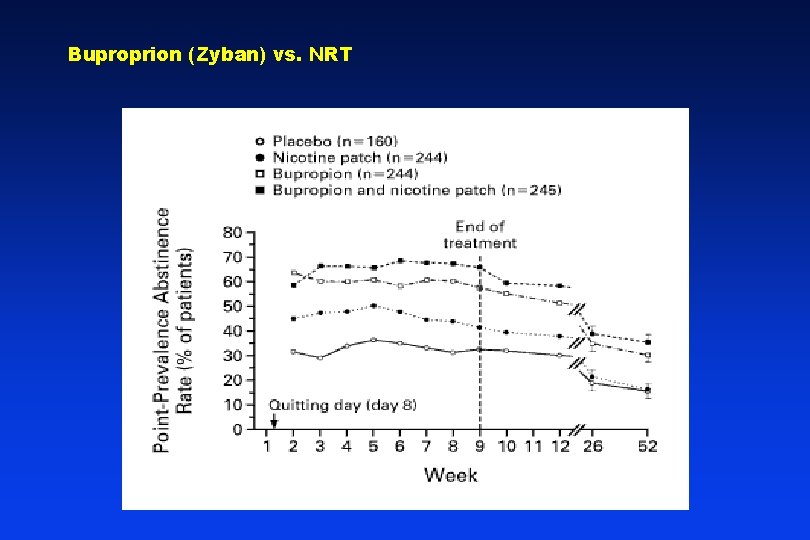 Buproprion (Zyban) vs. NRT

○ Placebo (n=160)
● Nicotine patch (n=244)
□ Bupropion (n=244)
■ Bupropion and nicotine patch (n=245)

Point-Prevalence Abstinence Rate (% of patients)

80
70
60
50
40
30
20
10
0

End of treatment

Quitting day (day 8)

1 2 3 4 5 6 7 8 9 10 11 12 26 52

Week